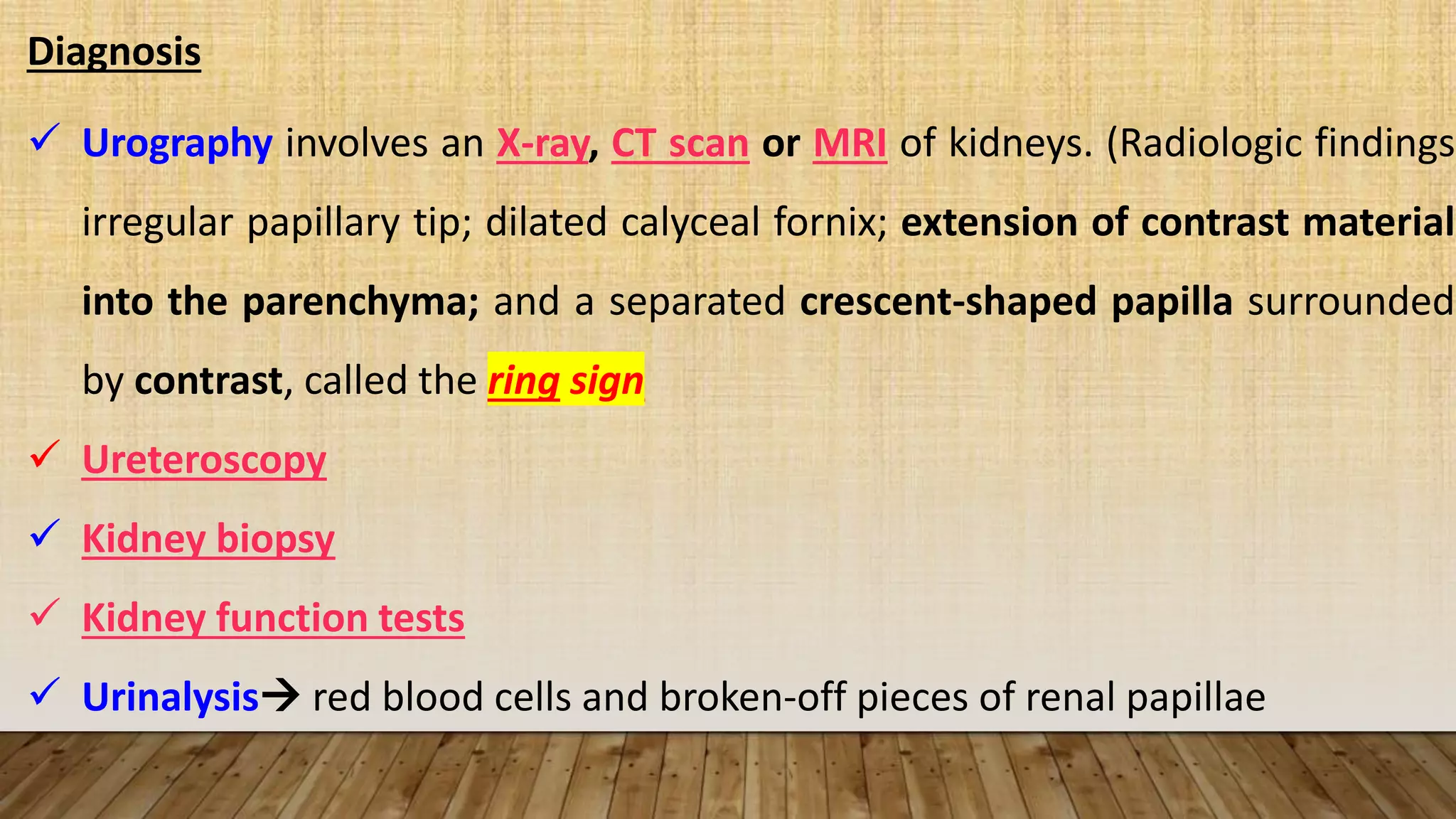 Diagnosis

✓ Urography involves an X-ray, CT scan or MRI of kidneys. (Radiologic findings irregular papillary tip; dilated calyceal fornix; extension of contrast material into the parenchyma; and a separated crescent-shaped papilla surrounded by contrast, called the ring sign

✓ Ureteroscopy

✓ Kidney biopsy

✓ Kidney function tests

✓ Urinalysis→ red blood cells and broken-off pieces of renal papillae